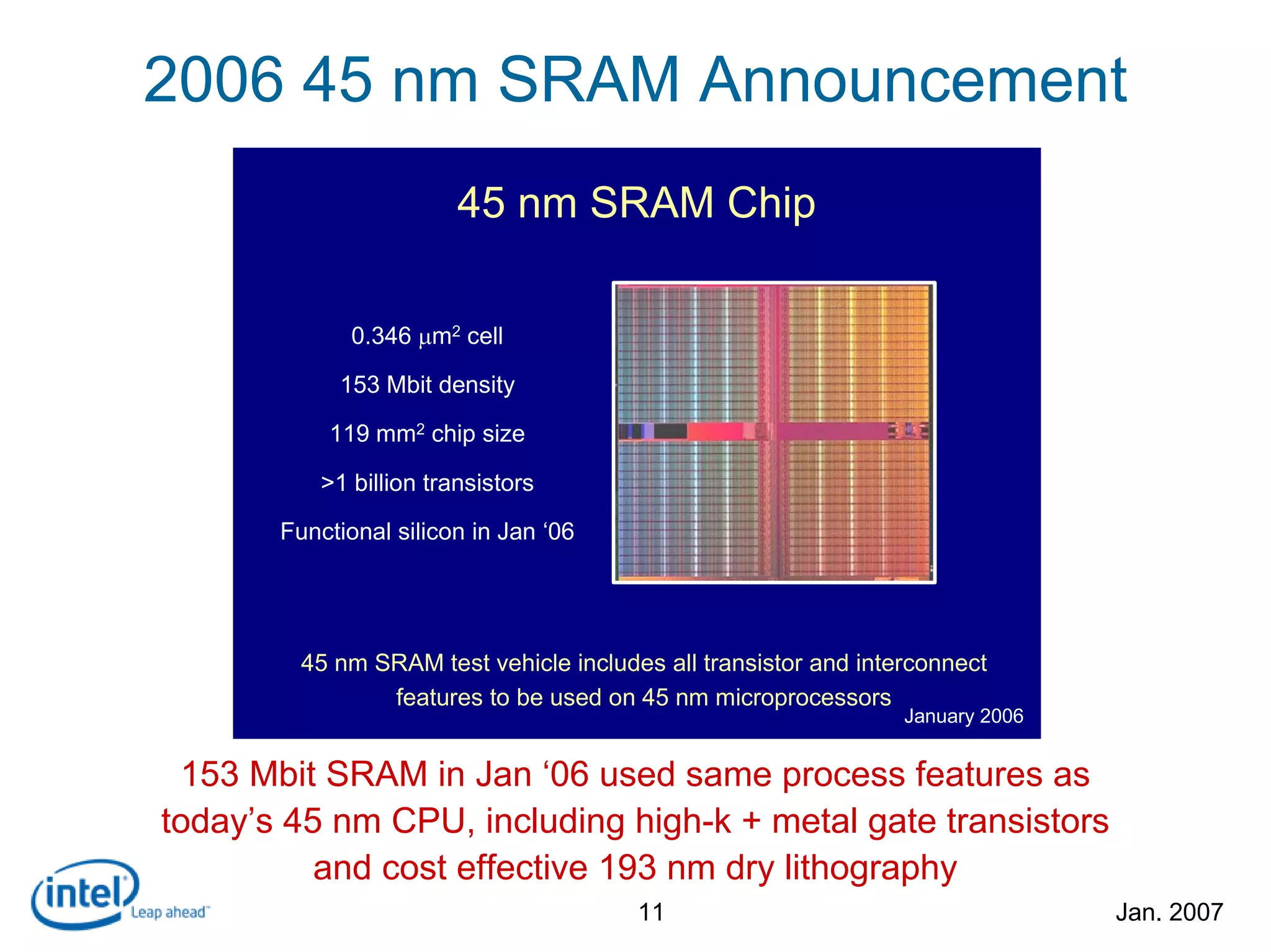 2006 45 nm SRAM Announcement

45 nm SRAM Chip

0.346 $\mu m^2$ cell

153 Mbit density

119 $mm^2$ chip size

>1 billion transistors

Functional silicon in Jan ‘06

45 nm SRAM test vehicle includes all transistor and interconnect features to be used on 45 nm microprocessors

January 2006

153 Mbit SRAM in Jan ‘06 used same process features as today’s 45 nm CPU, including high-k + metal gate transistors and cost effective 193 nm dry lithography

intel Leap ahead™

11

Jan. 2007